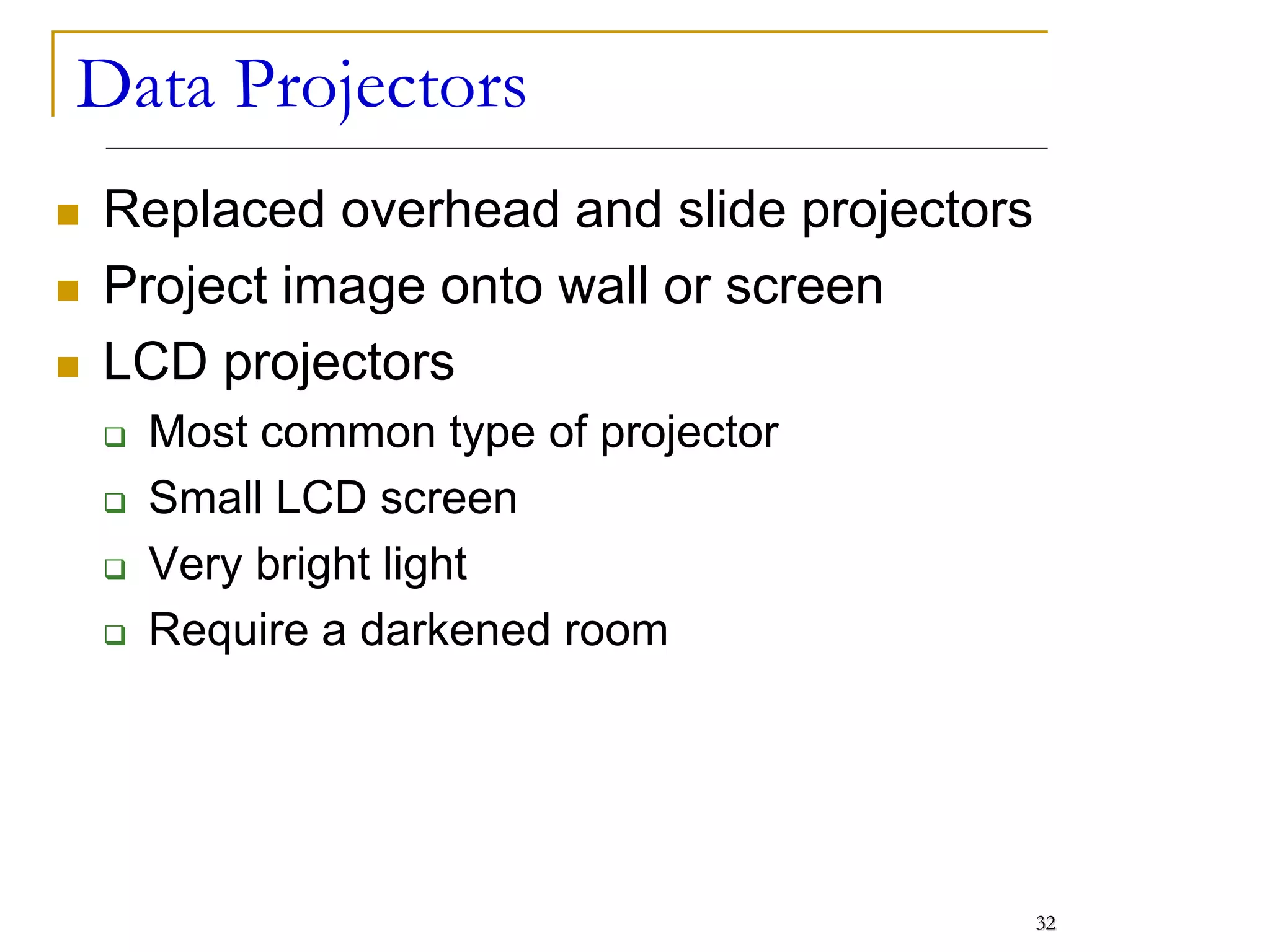 Data Projectors

- Replaced overhead and slide projectors
- Project image onto wall or screen
- LCD projectors
  - Most common type of projector
  - Small LCD screen
  - Very bright light
  - Require a darkened room

32